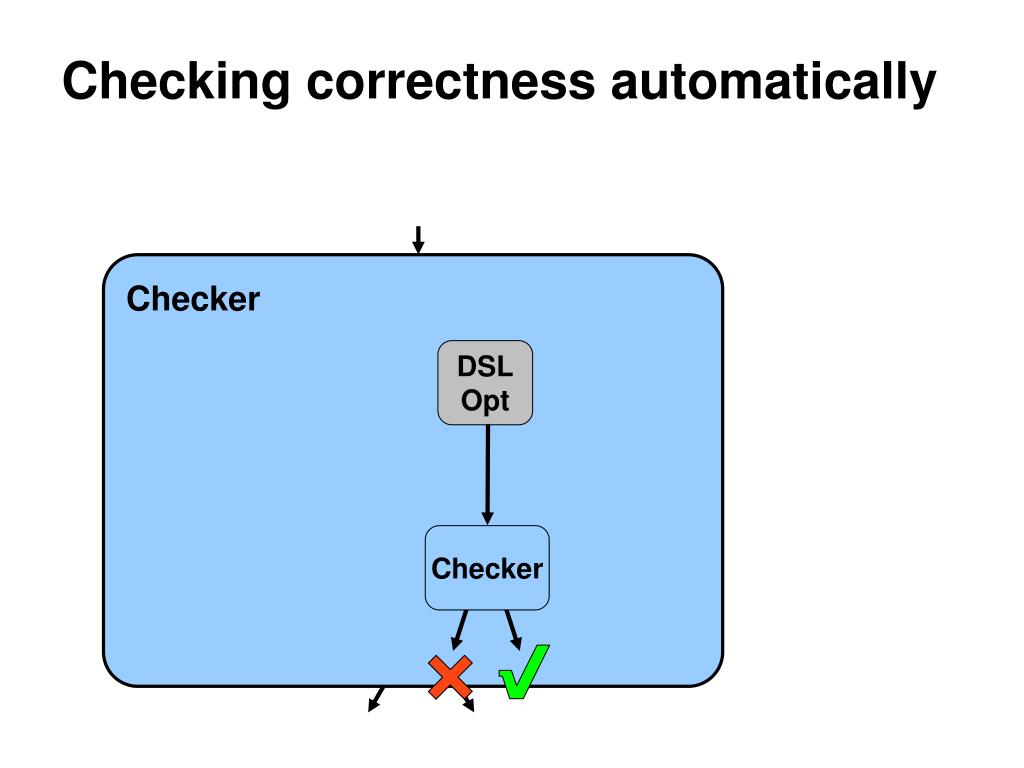 Checking correctness automatically

Checker

DSL Opt

Checker